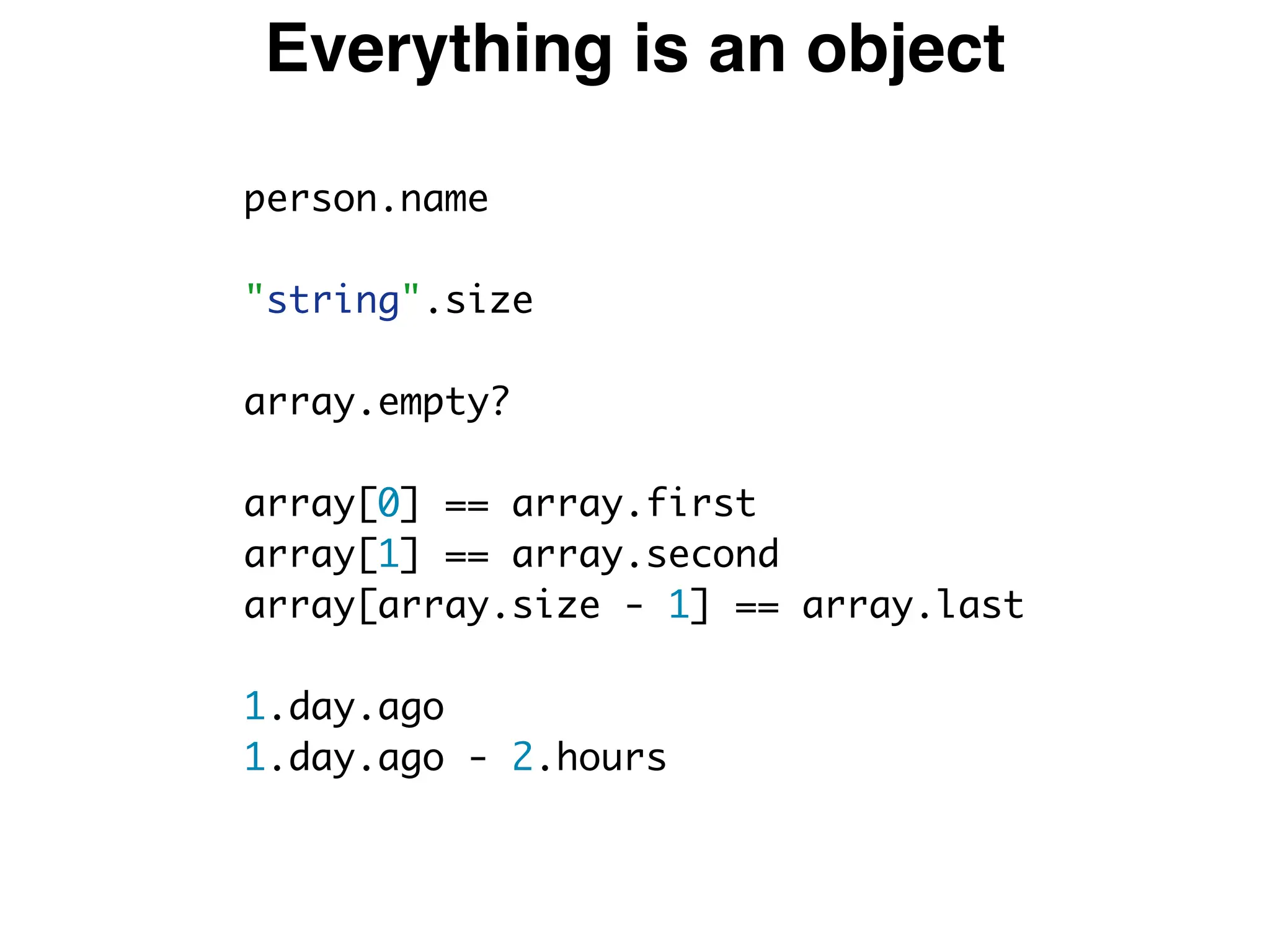 Everything is an object

person.name

"string".size

array.empty?

array[0] == array.first
array[1] == array.second
array[array.size - 1] == array.last

1.day.ago
1.day.ago - 2.hours